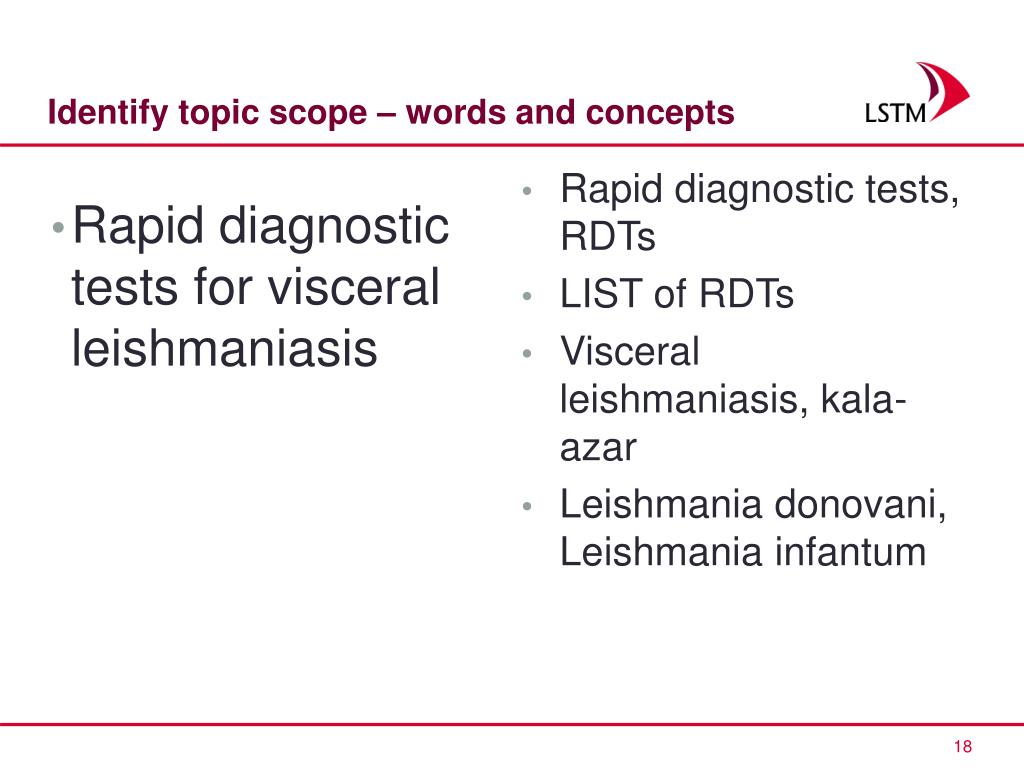 Identify topic scope – words and concepts

LSTM

• Rapid diagnostic tests for visceral leishmaniasis

• Rapid diagnostic tests, RDTs
• LIST of RDTs
• Visceral leishmaniasis, kala-azar
• Leishmania donovani, Leishmania infantum

18